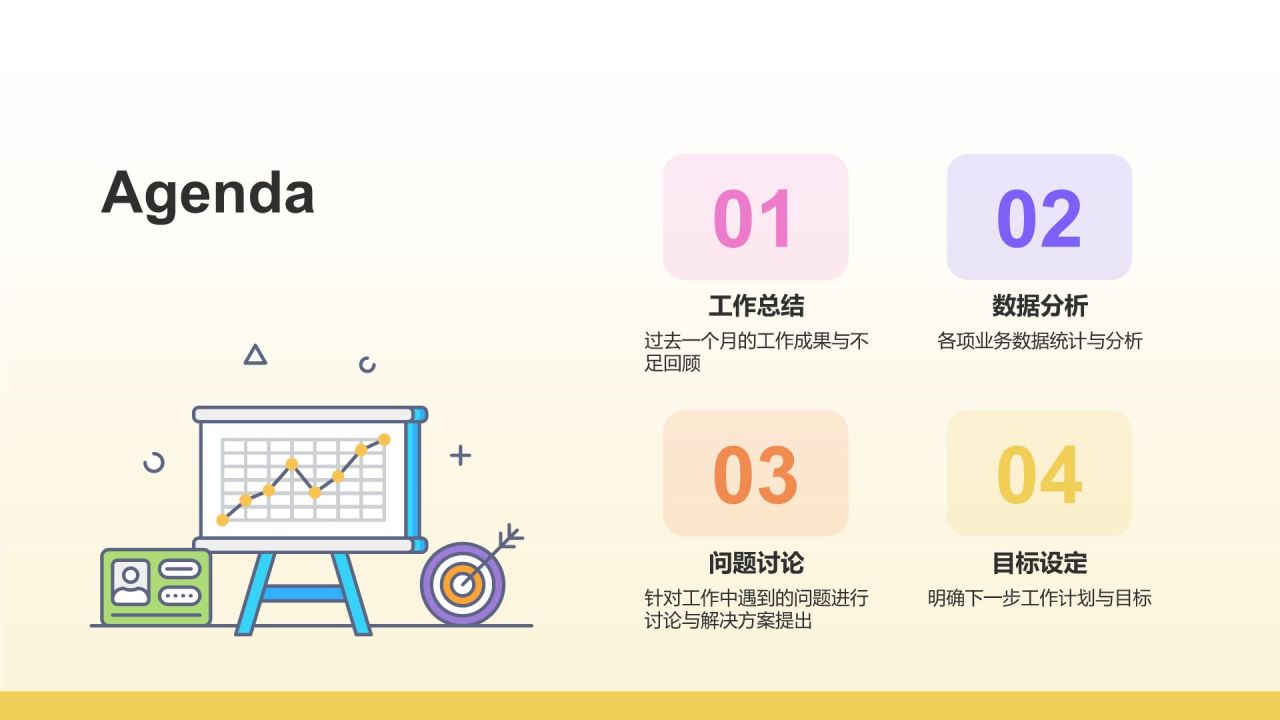 Agenda

01
工作总结
过去一个月的工作成果与不足回顾

02
数据分析
各项业务数据统计与分析

03
问题讨论
针对工作中遇到的问题进行讨论与解决方案提出

04
目标设定
明确下一步工作计划与目标